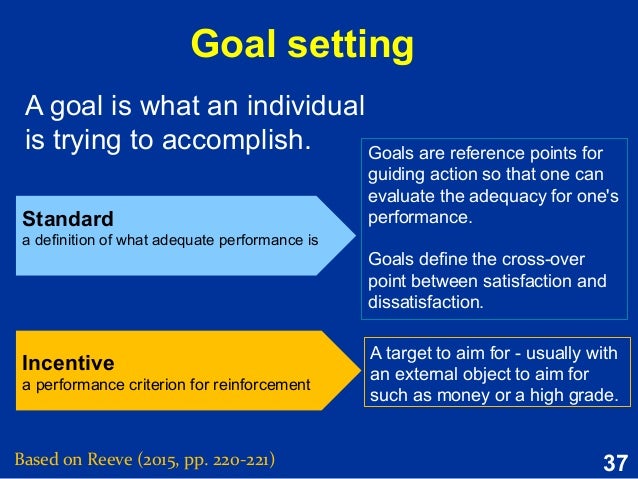 Goal setting

A goal is what an individual is trying to accomplish.

Standard
a definition of what adequate performance is

Goals are reference points for guiding action so that one can evaluate the adequacy for one's performance.

Goals define the cross-over point between satisfaction and dissatisfaction.

Incentive
a performance criterion for reinforcement

A target to aim for - usually with an external object to aim for such as money or a high grade.

Based on Reeve (2015, pp. 220-221)

37